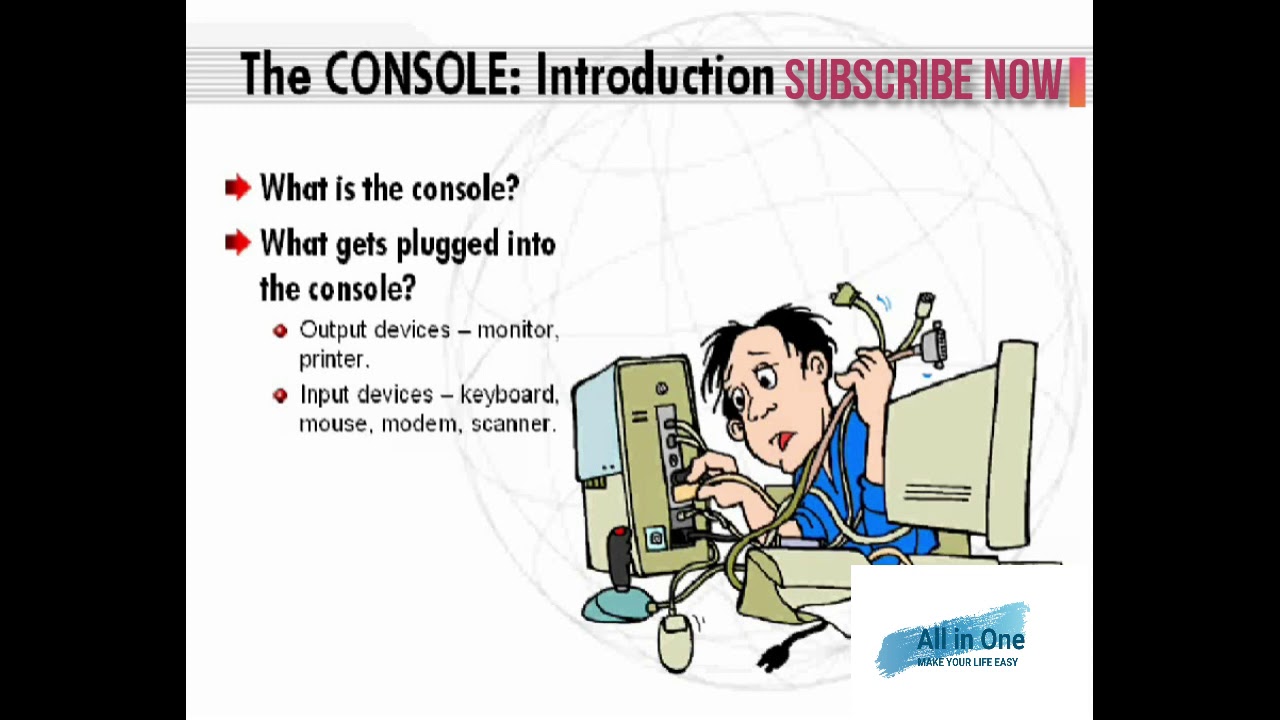 The CONSOLE: Introduction SUBSCRIBE NOW

What is the console?

What gets plugged into the console?

Output devices – monitor, printer.

Input devices – keyboard, mouse, modem, scanner.

All in One
MAKE YOUR LIFE EASY